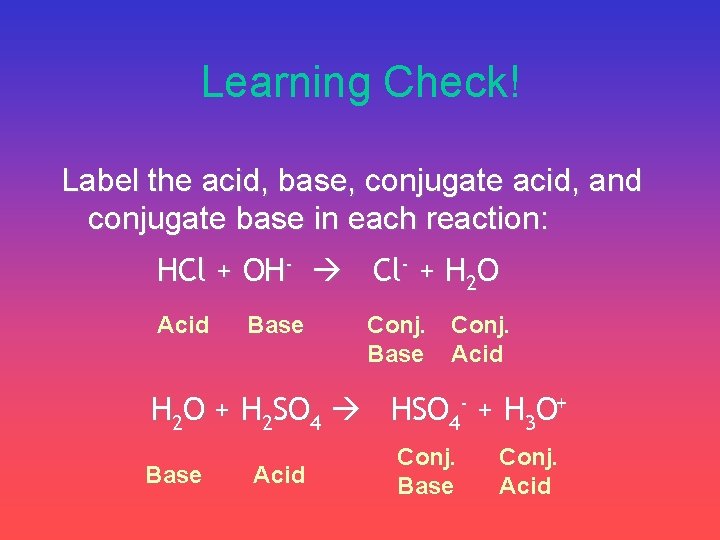 Learning Check!

Label the acid, base, conjugate acid, and conjugate base in each reaction:

$HCl + OH^- \rightarrow Cl^- + H_2O$

Acid Base Conj. Base Conj. Acid

$H_2O + H_2SO_4 \rightarrow HSO_4^- + H_3O^+$

Base Acid Conj. Base Conj. Acid